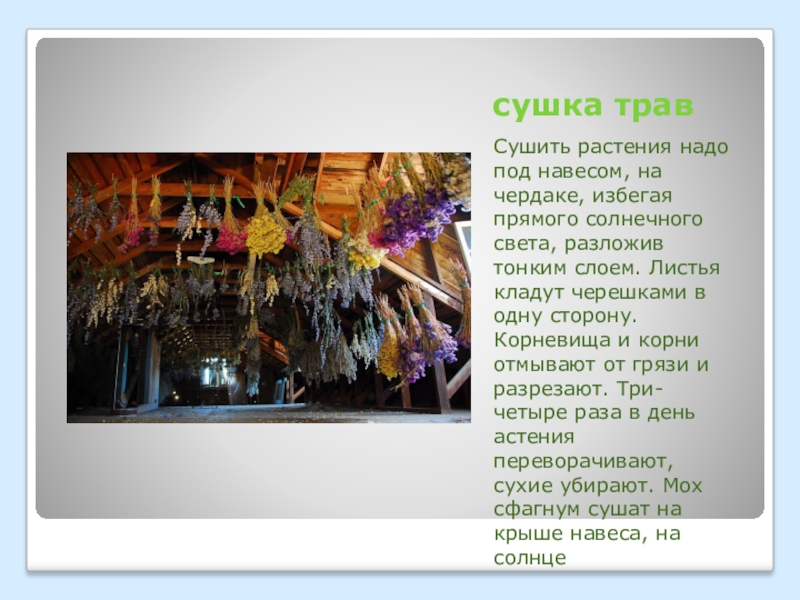 сушка трав

Сушить растения надо под навесом, на чердаке, избегая прямого солнечного света, разложив тонким слоем. Листья кладут черешками в одну сторону. Корневища и корни отмывают от грязи и разрезают. Три-четыре раза в день астения переворачивают, сухие убирают. Мох сфагнум сушат на крыше навеса, на солнце